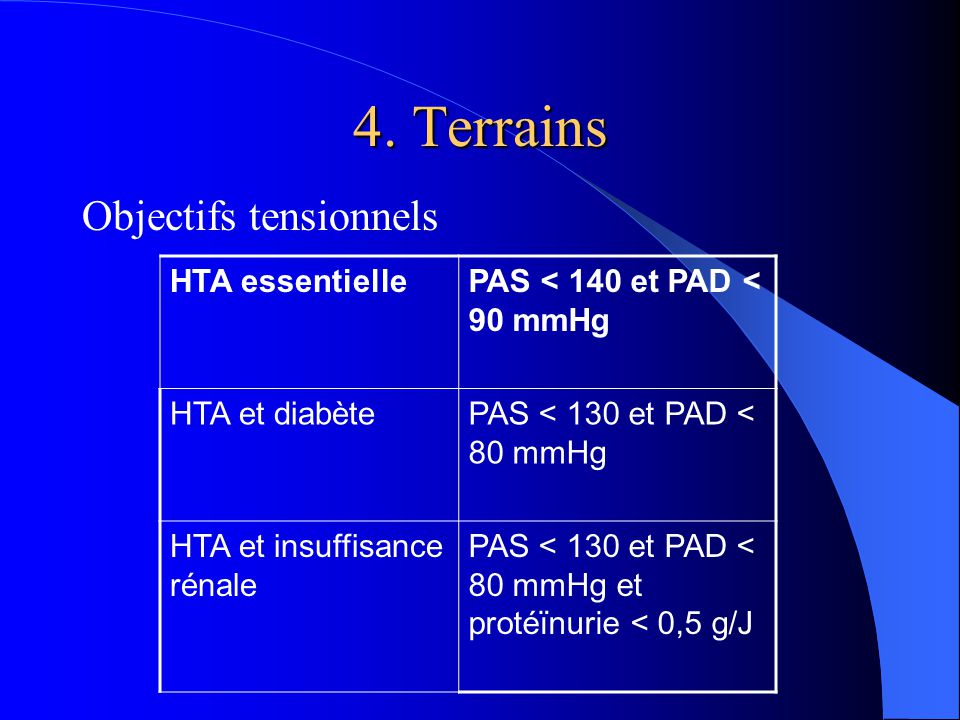 4. Terrains

Objectifs tensionnels

| HTA essentielle | PAS < 140 et PAD < 90 mmHg |
|---|---|
| HTA et diabète | PAS < 130 et PAD < 80 mmHg |
| HTA et insuffisance rénale | PAS < 130 et PAD < 80 mmHg et protéïnurie < 0,5 g/J |